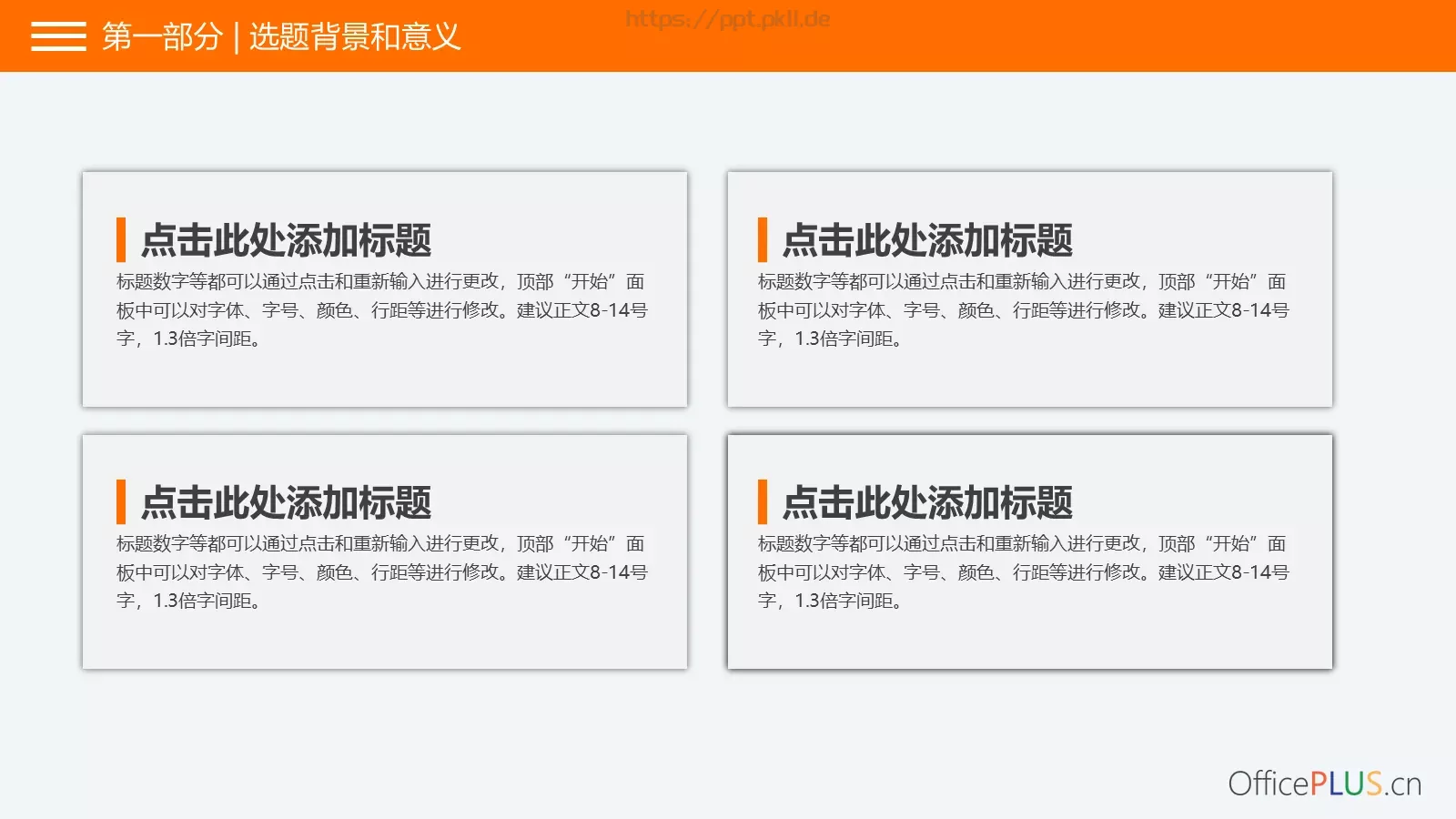 第一部分 | 选题背景和意义

https://ppt.pkll.de

点击此处添加标题

标题数字等都可以通过点击和重新输入进行更改，顶部“开始”面板中可以对字体、字号、颜色、行距等进行修改。建议正文8-14号字，1.3倍字间距。

点击此处添加标题

标题数字等都可以通过点击和重新输入进行更改，顶部“开始”面板中可以对字体、字号、颜色、行距等进行修改。建议正文8-14号字，1.3倍字间距。

点击此处添加标题

标题数字等都可以通过点击和重新输入进行更改，顶部“开始”面板中可以对字体、字号、颜色、行距等进行修改。建议正文8-14号字，1.3倍字间距。

点击此处添加标题

标题数字等都可以通过点击和重新输入进行更改，顶部“开始”面板中可以对字体、字号、颜色、行距等进行修改。建议正文8-14号字，1.3倍字间距。

OfficePLUS.cn